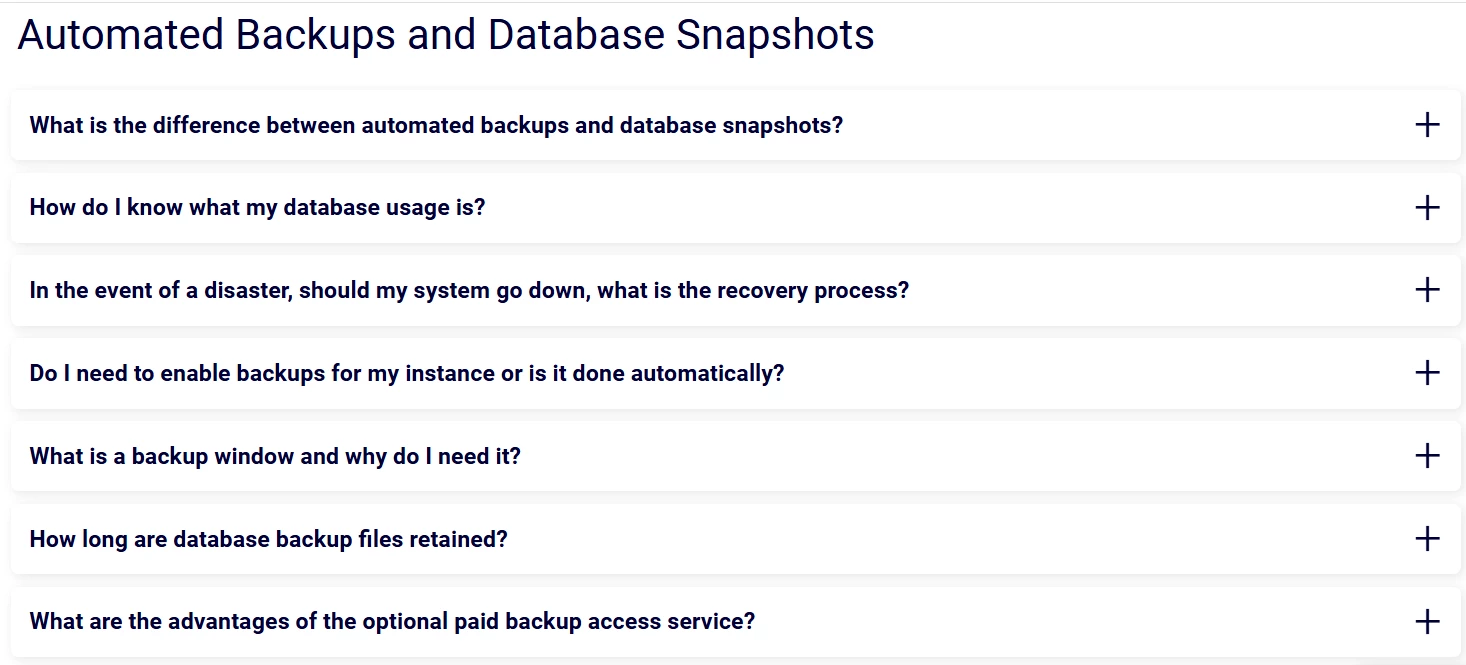 Automated Backups and Database Snapshots

What is the difference between automated backups and database snapshots? +

How do I know what my database usage is? +

In the event of a disaster, should my system go down, what is the recovery process? +

Do I need to enable backups for my instance or is it done automatically? +

What is a backup window and why do I need it? +

How long are database backup files retained? +

What are the advantages of the optional paid backup access service? +